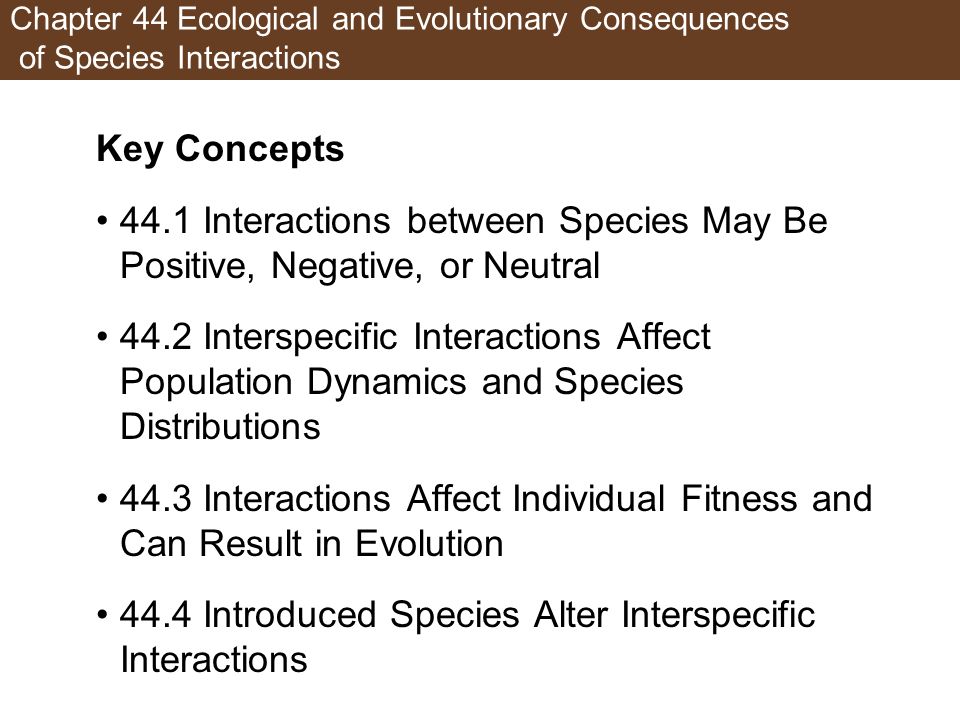 Chapter 44 Ecological and Evolutionary Consequences of Species Interactions

Key Concepts

• 44.1 Interactions between Species May Be Positive, Negative, or Neutral

• 44.2 Interspecific Interactions Affect Population Dynamics and Species Distributions

• 44.3 Interactions Affect Individual Fitness and Can Result in Evolution

• 44.4 Introduced Species Alter Interspecific Interactions